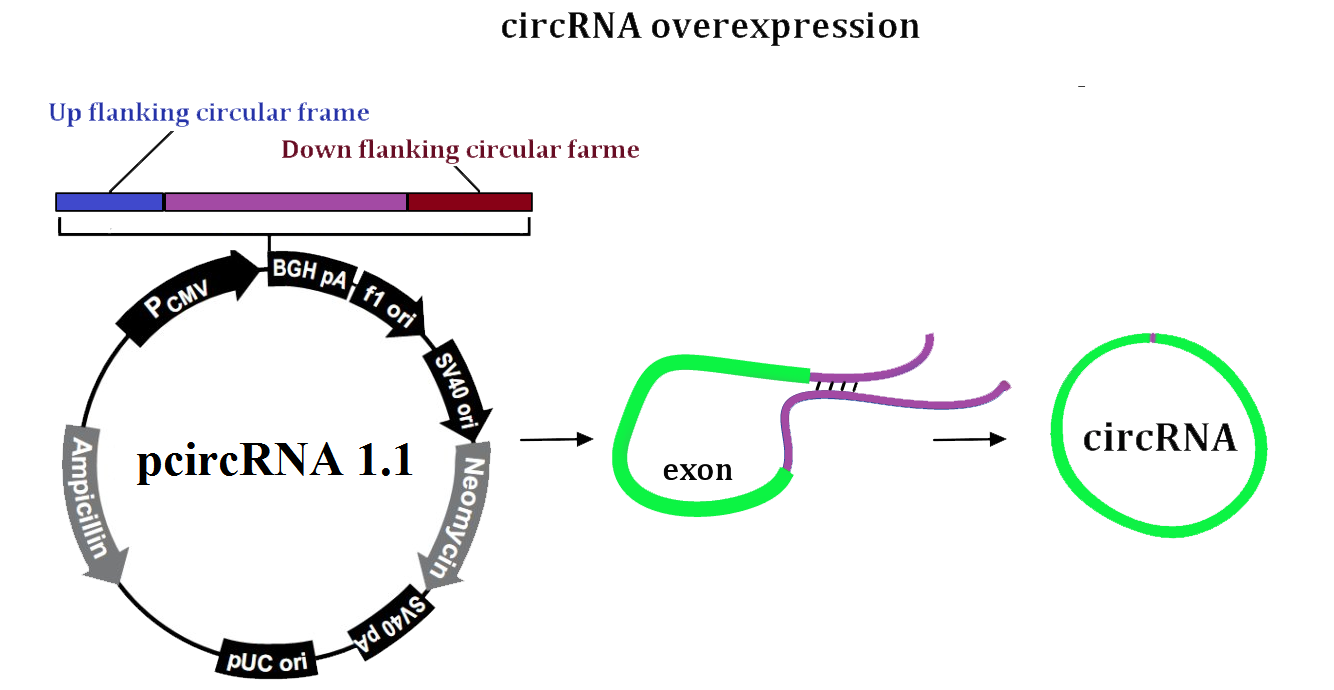 circRNA overexpression

Up flanking circular frame

Down flanking circular farme

P CMV

BGH pA

f1 ori

SV40 ori

Neomycin

SV40 pA

pUC ori

Ampicillin

pcircRNA 1.1

exon

circRNA